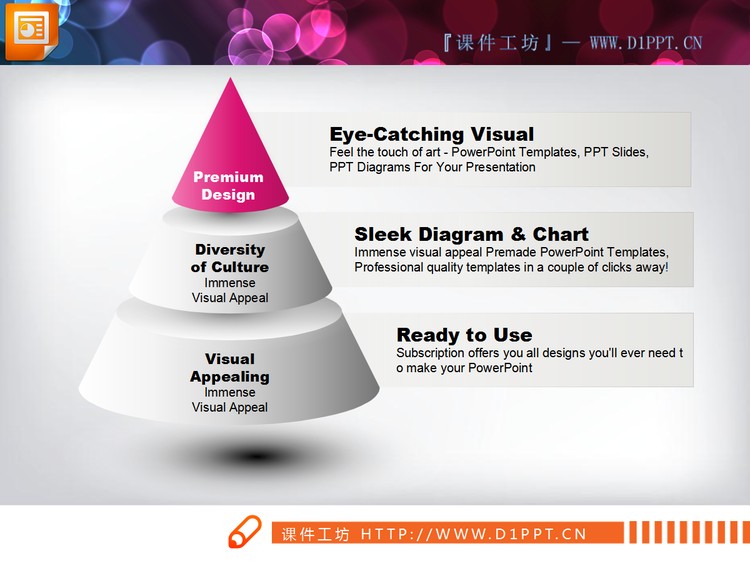 『课件工坊』— WWW.D1PPT.CN

Premium Design

Eye-Catching Visual
Feel the touch of art - PowerPoint Templates, PPT Slides, PPT Diagrams For Your Presentation

Diversity of Culture
Immense Visual Appeal

Sleek Diagram & Chart
Immense visual appeal Premade PowerPoint Templates, Professional quality templates in a couple of clicks away!

Visual Appealing
Immense Visual Appeal

Ready to Use
Subscription offers you all designs you'll ever need t o make your PowerPoint

课件工坊 HTTP://WWW.D1PPT.CN